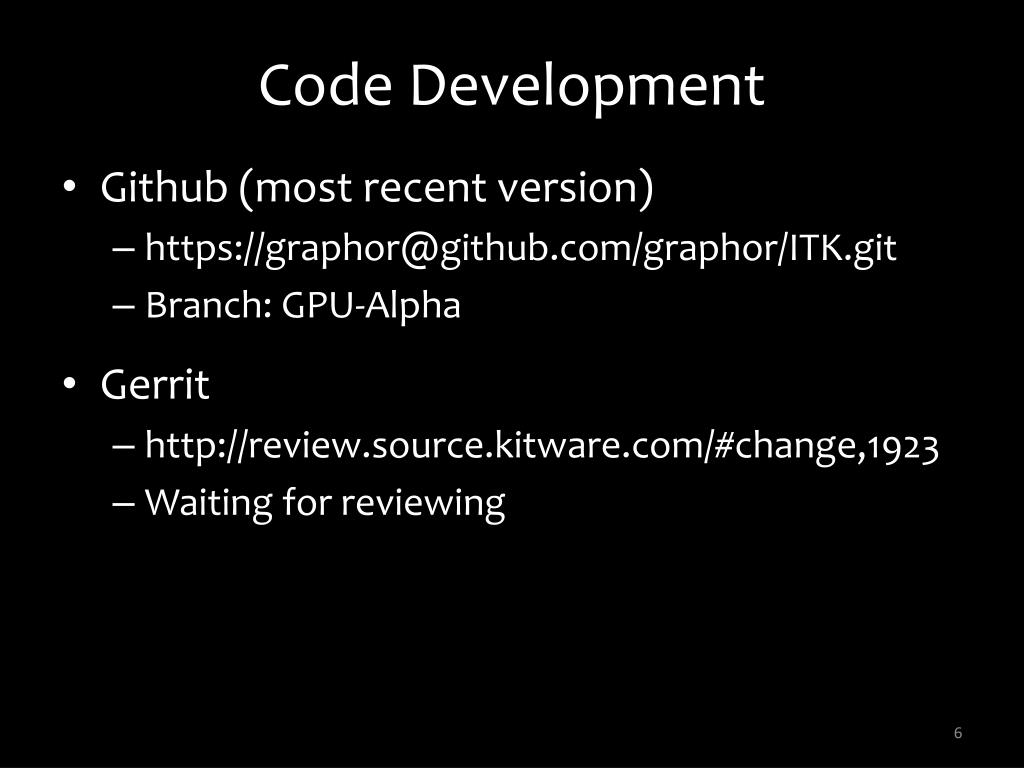 Code Development

• Github (most recent version)
– https://graphor@github.com/graphor/ITK.git
– Branch: GPU-Alpha

• Gerrit
– http://review.source.kitware.com/#change,1923
– Waiting for reviewing

6